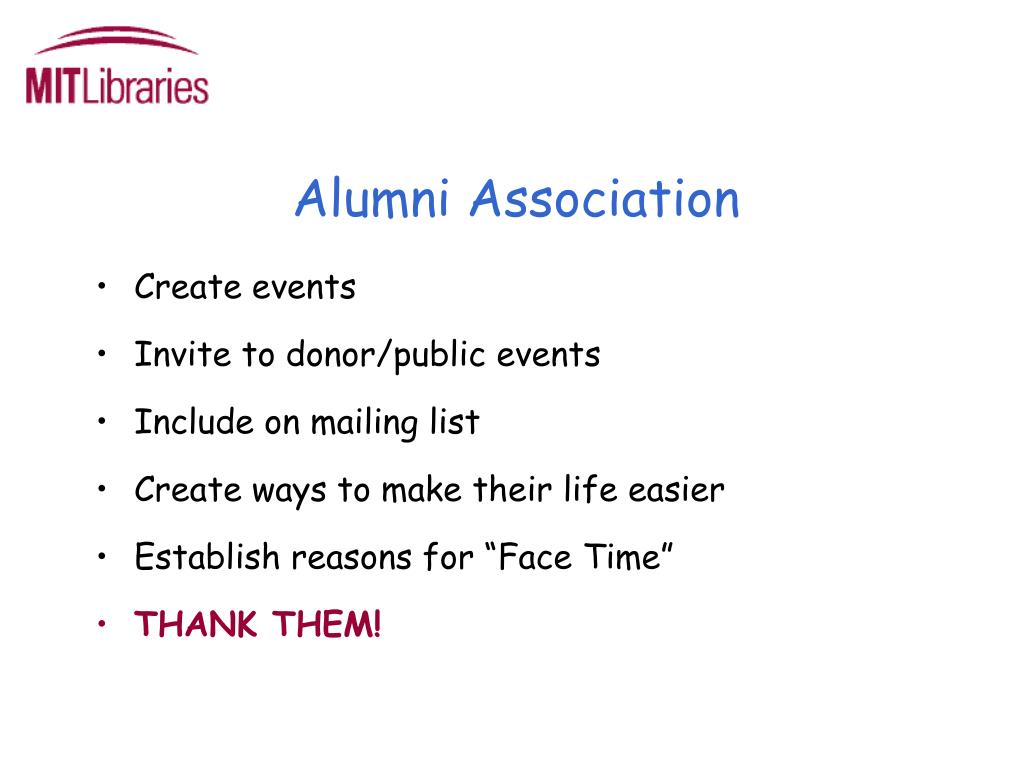 MITLibraries

Alumni Association

• Create events
• Invite to donor/public events
• Include on mailing list
• Create ways to make their life easier
• Establish reasons for “Face Time”
• THANK THEM!